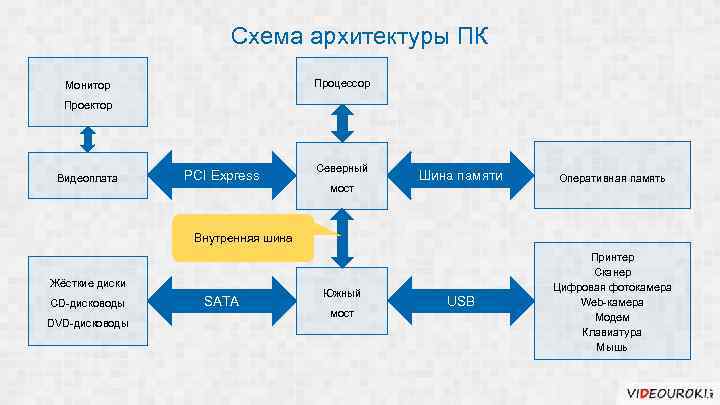 Схема архитектуры ПК

Монитор
Проектор

Процессор

Видеоплата

PCI Express

Северный мост

Шина памяти

Оперативная память

Внутренняя шина

Жёсткие диски
CD-дисководы
DVD-дисководы

SATA

Южный мост

USB

Принтер
Сканер
Цифровая фотокамера
Web-камера
Модем
Клавиатура
Мышь

VIDEOUROKI.